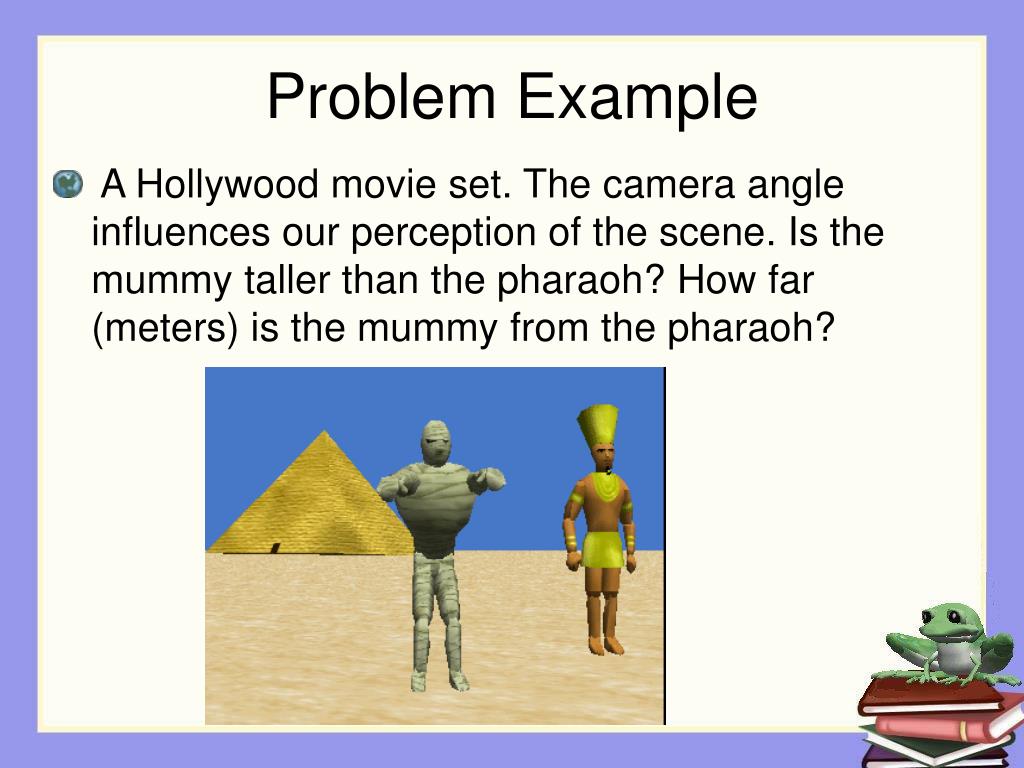 Problem Example

A Hollywood movie set. The camera angle influences our perception of the scene. Is the mummy taller than the pharaoh? How far (meters) is the mummy from the pharaoh?